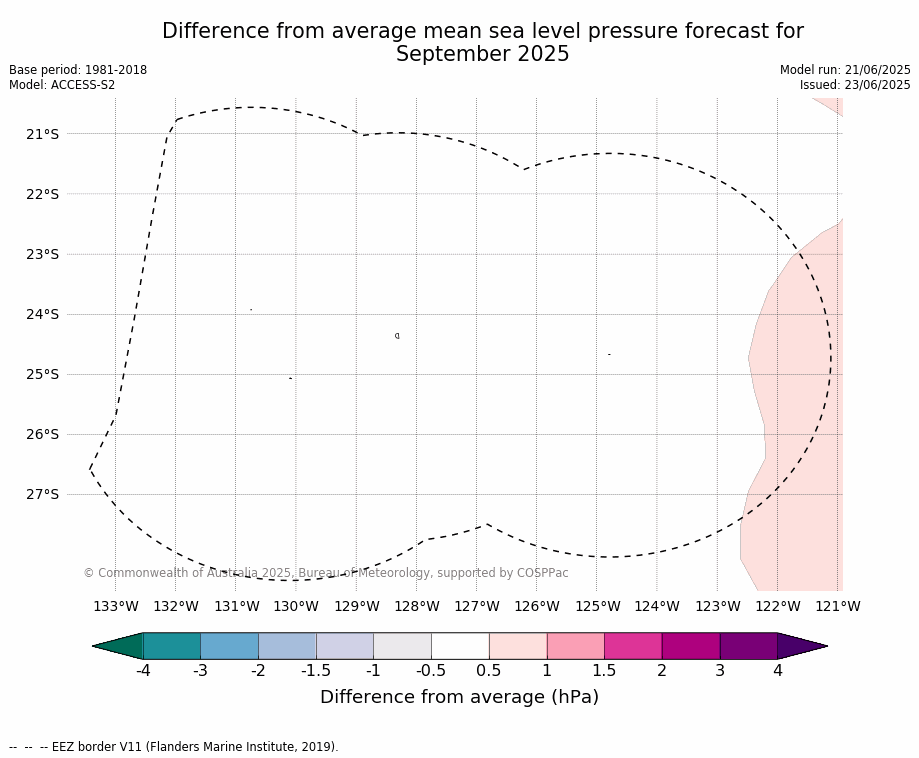 Difference from average mean sea level pressure forecast for September 2025

Base period: 1981-2018
Model: ACCESS-S2

Model run: 21/06/2025
Issued: 23/06/2025

21°S
22°S
23°S
24°S
25°S
26°S
27°S

© Commonwealth of Australia 2025, Bureau of Meteorology, supported by COSPPac

133°W 132°W 131°W 130°W 129°W 128°W 127°W 126°W 125°W 124°W 123°W 122°W 121°W

-4 -3 -2 -1.5 -1 -0.5 0.5 1 1.5 2 3 4

Difference from average (hPa)

-- -- -- EEZ border V11 (Flanders Marine Institute, 2019).